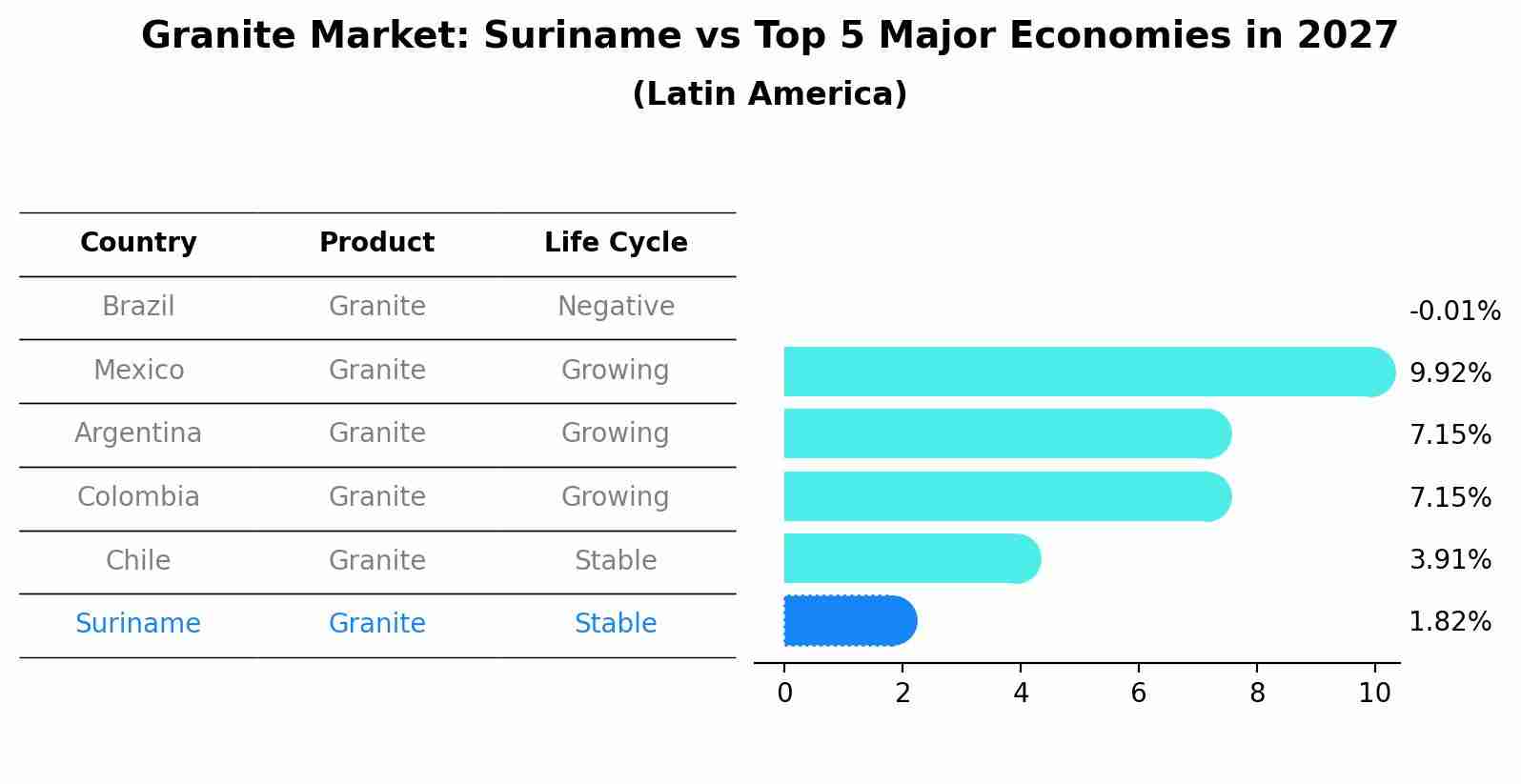 Granite Market: Suriname vs Top 5 Major Economies in 2027
(Latin America)

| Country | Product | Life Cycle |
|---|---|---|
| Brazil | Granite | Negative |
| Mexico | Granite | Growing |
| Argentina | Granite | Growing |
| Colombia | Granite | Growing |
| Chile | Granite | Stable |
| Suriname | Granite | Stable |

-0.01%
9.92%
7.15%
7.15%
3.91%
1.82%

0 2 4 6 8 10